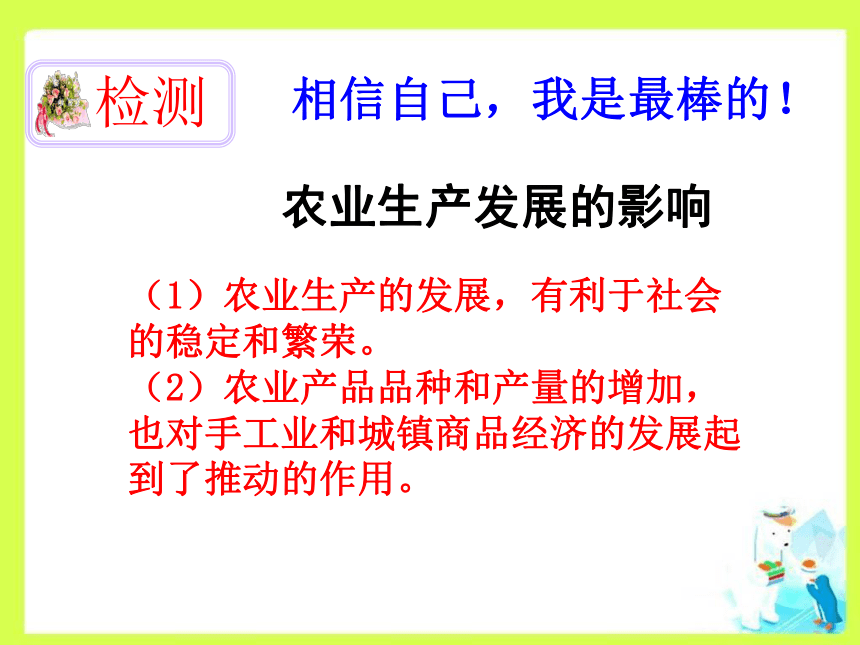 检测

相信自己，我是最棒的！

农业生产发展的影响

（1）农业生产的发展，有利于社会的稳定和繁荣。
（2）农业产品品种和产量的增加，也对手工业和城镇商品经济的发展起到了推动的作用。